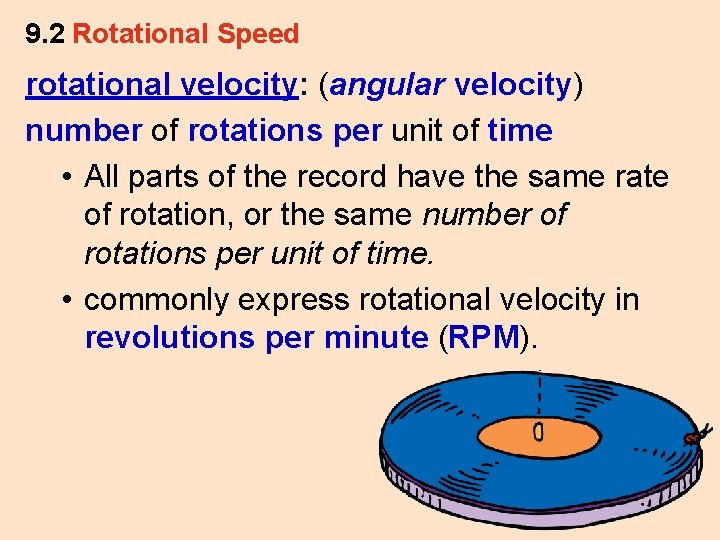 9.2 Rotational Speed

rotational velocity: (angular velocity)

number of rotations per unit of time

• All parts of the record have the same rate of rotation, or the same number of rotations per unit of time.

• commonly express rotational velocity in revolutions per minute (RPM).